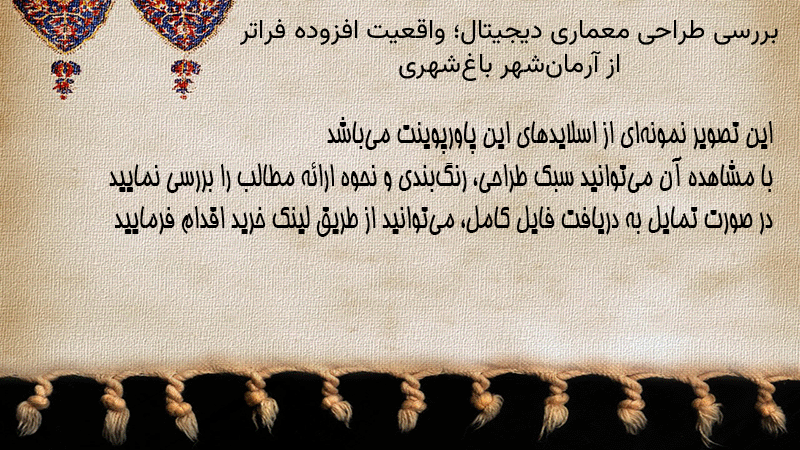 بررسی طراحی معماری دیجیتال؛ واقعیت افزوده فراتر از آرمان‌شهر باغ‌شهری

این تصویر نمونه‌ای از اسلایدهای این پاورپوینت می‌باشد
با مشاهده آن می‌توانید سبک طراحی، رنگ‌بندی و نحوه ارائه مطالب را بررسی نمایید
در صورت تمایل به دریافت فایل کامل، می‌توانید از طریق لینک خرید اقدام فرمایید